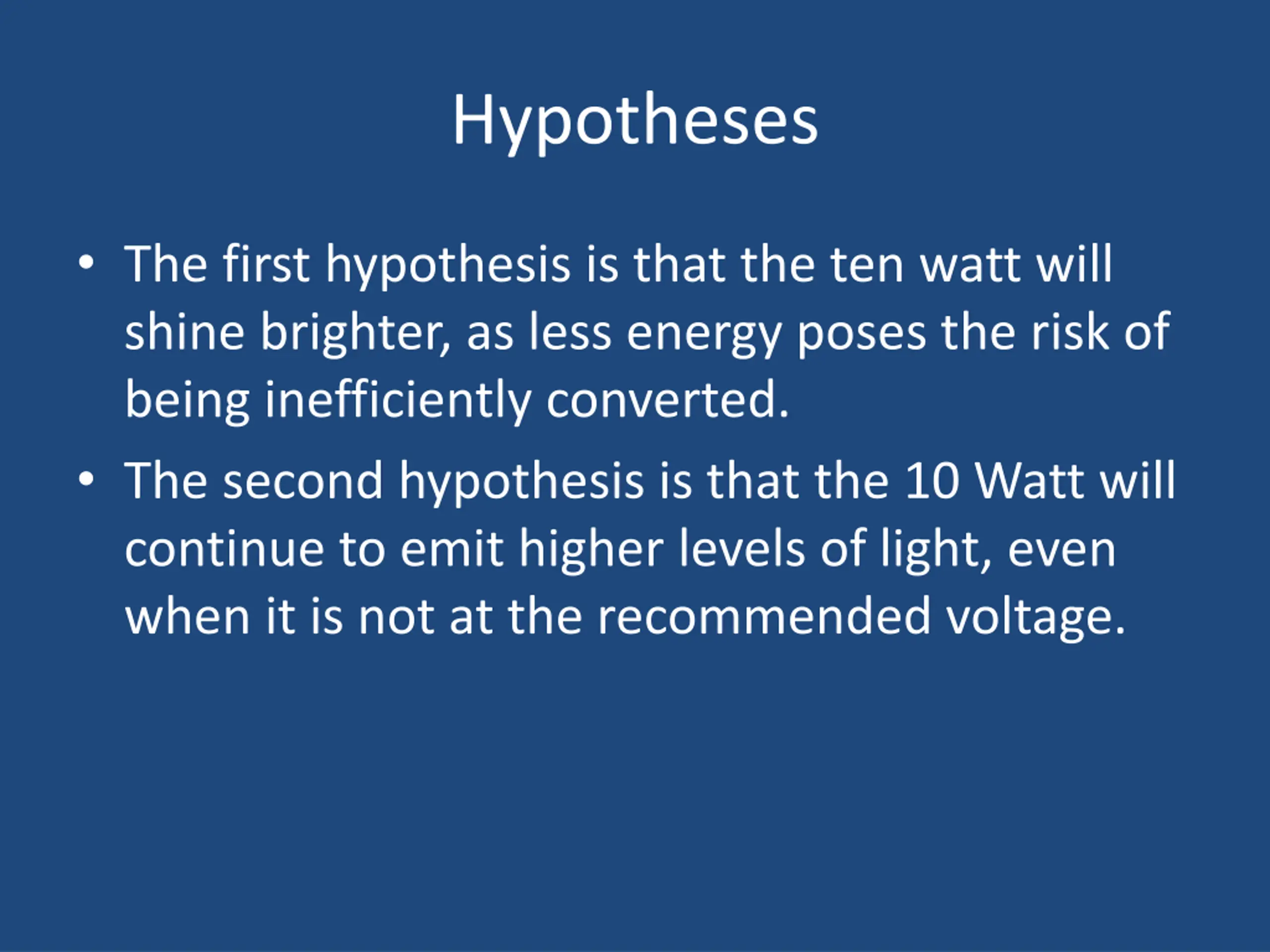 Hypotheses

• The first hypothesis is that the ten watt will shine brighter, as less energy poses the risk of being inefficiently converted.
• The second hypothesis is that the 10 Watt will continue to emit higher levels of light, even when it is not at the recommended voltage.